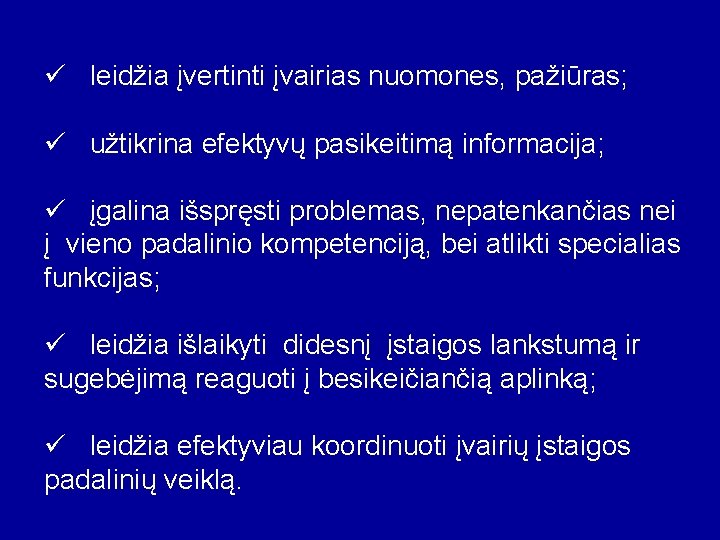 ✓ leidžia įvertinti įvairias nuomones, pažiūras;

✓ užtikrina efektyvų pasikeitimą informacija;

✓ įgalina išspręsti problemas, nepatenkančias nei į vieno padalinio kompetenciją, bei atlikti specialias funkcijas;

✓ leidžia išlaikyti didesnį įstaigos lankstumą ir sugebėjimą reaguoti į besikeičiančią aplinką;

✓ leidžia efektyviau koordinuoti įvairių įstaigos padalinių veiklą.